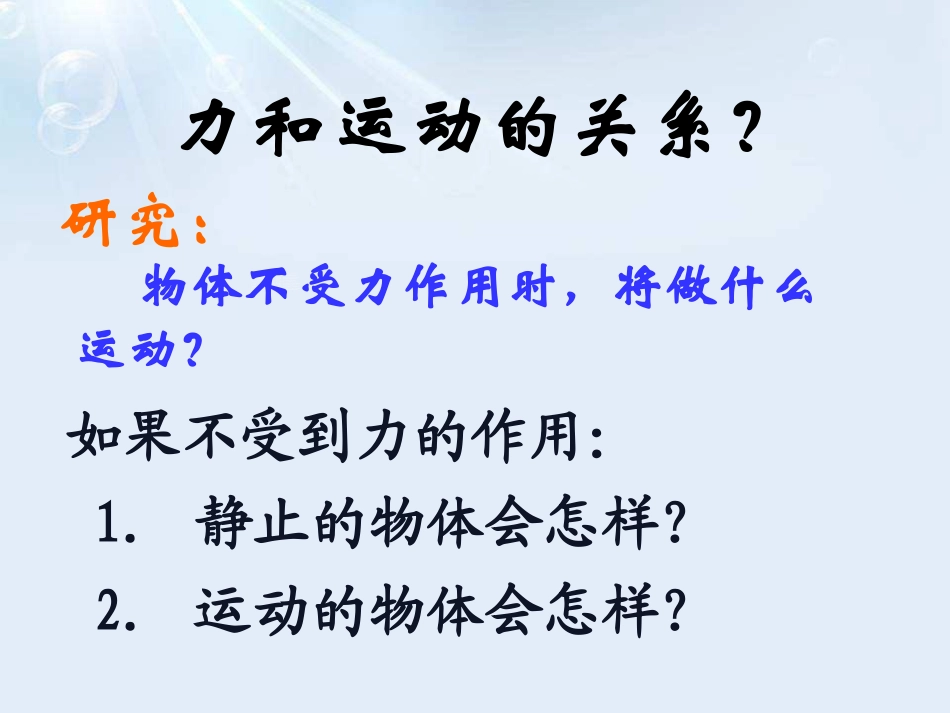 力和运动的关系？

研究：

物体不受力作用时，将做什么运动？

如果不受到力的作用：

1. 静止的物体会怎样？

2. 运动的物体会怎样？